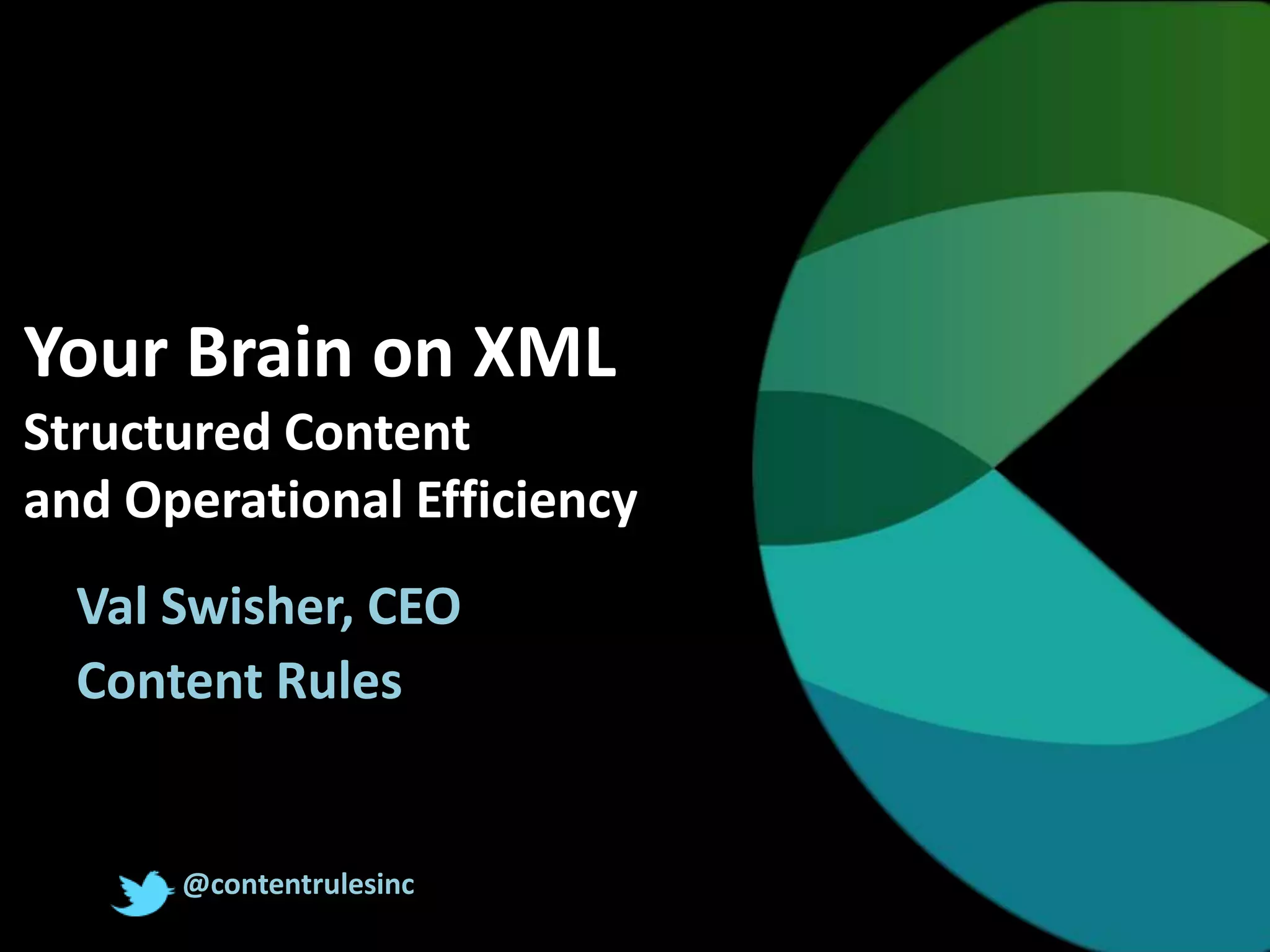 Your Brain on XML
Structured Content
and Operational Efficiency

Val Swisher, CEO
Content Rules

@contentrulesinc